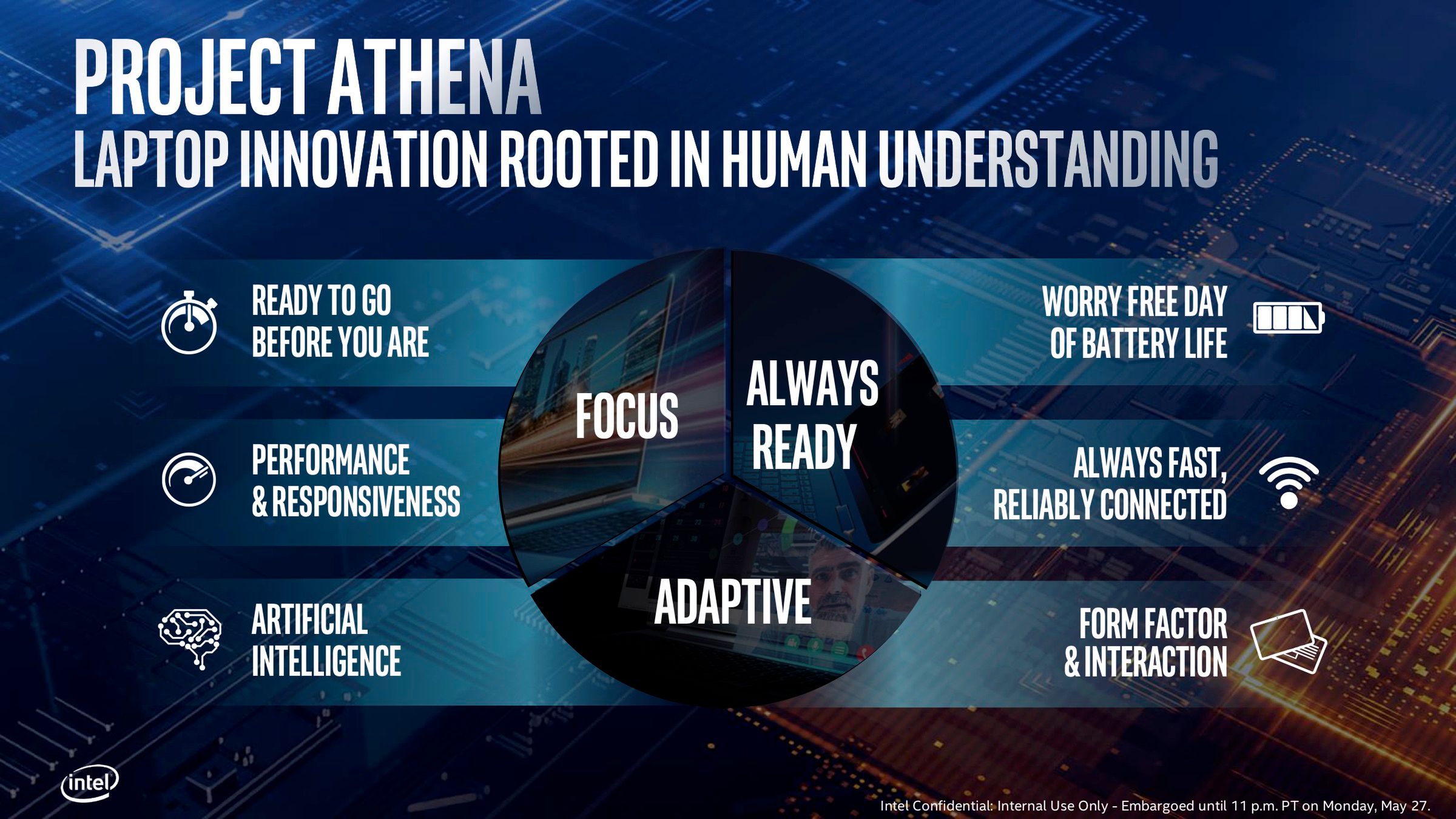 PROJECT ATHENA
LAPTOP INNOVATION ROOTED IN HUMAN UNDERSTANDING

READY TO GO BEFORE YOU ARE

PERFORMANCE & RESPONSIVENESS

ARTIFICIAL INTELLIGENCE

FOCUS

ALWAYS READY

ADAPTIVE

WORRY FREE DAY OF BATTERY LIFE

ALWAYS FAST, RELIABLY CONNECTED

FORM FACTOR & INTERACTION

intel

Intel Confidential: Internal Use Only - Embargoed until 11 p.m. PT on Monday, May 27.